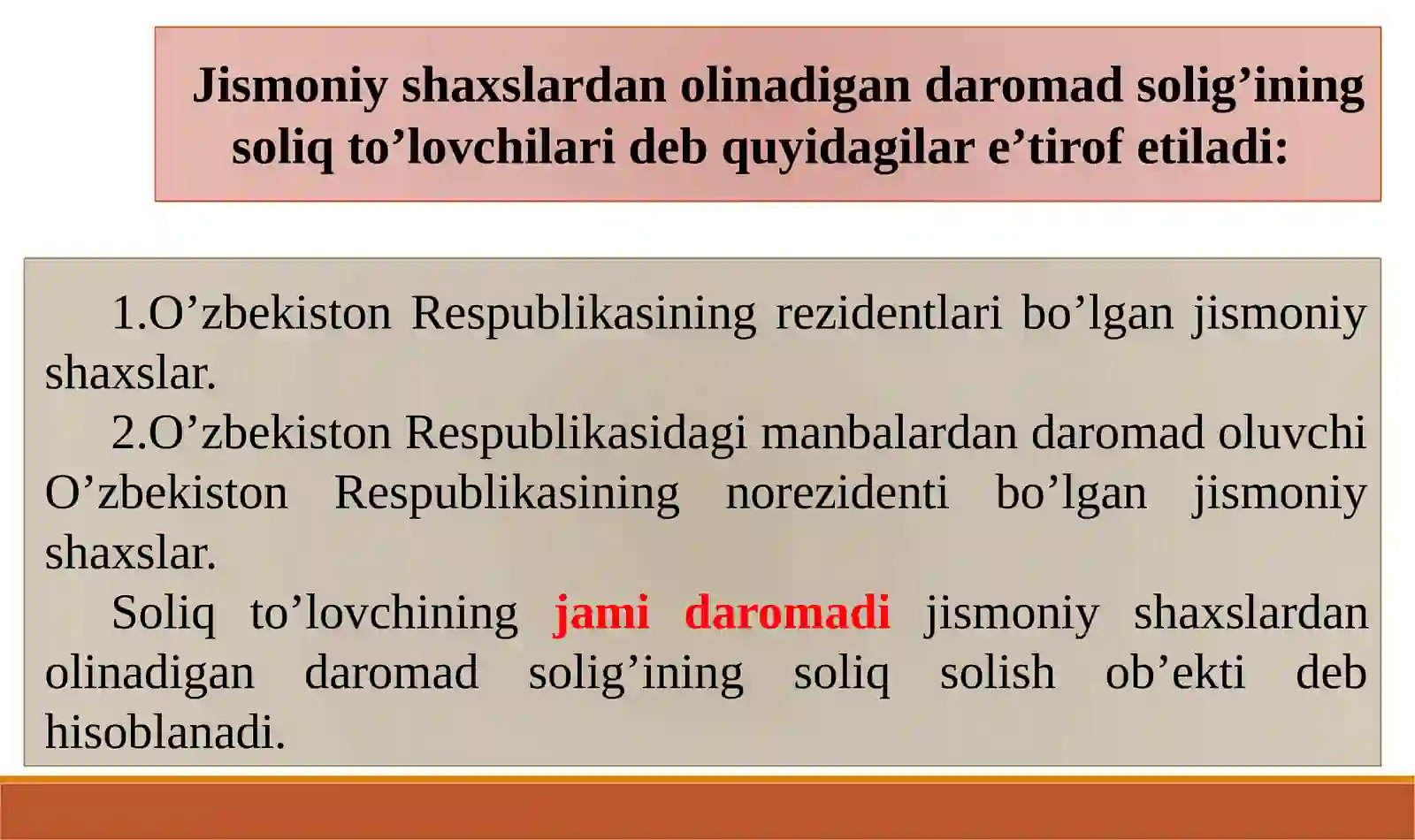 Jismoniy shaxslardan olinadigan daromad solig’ining soliq to’lovchilari deb quyidagilar e’tirof etiladi:

1.O’zbekiston Respublikasining rezidentlari bo’lgan jismoniy shaxslar.

2.O’zbekiston Respublikasidagi manbalardan daromad oluvchi O’zbekiston Respublikasining norezidenti bo’lgan jismoniy shaxslar.

Soliq to’lovchining jami daromadi jismoniy shaxslardan olinadigan daromad solig’ining soliq solish ob’ekti deb hisoblanadi.